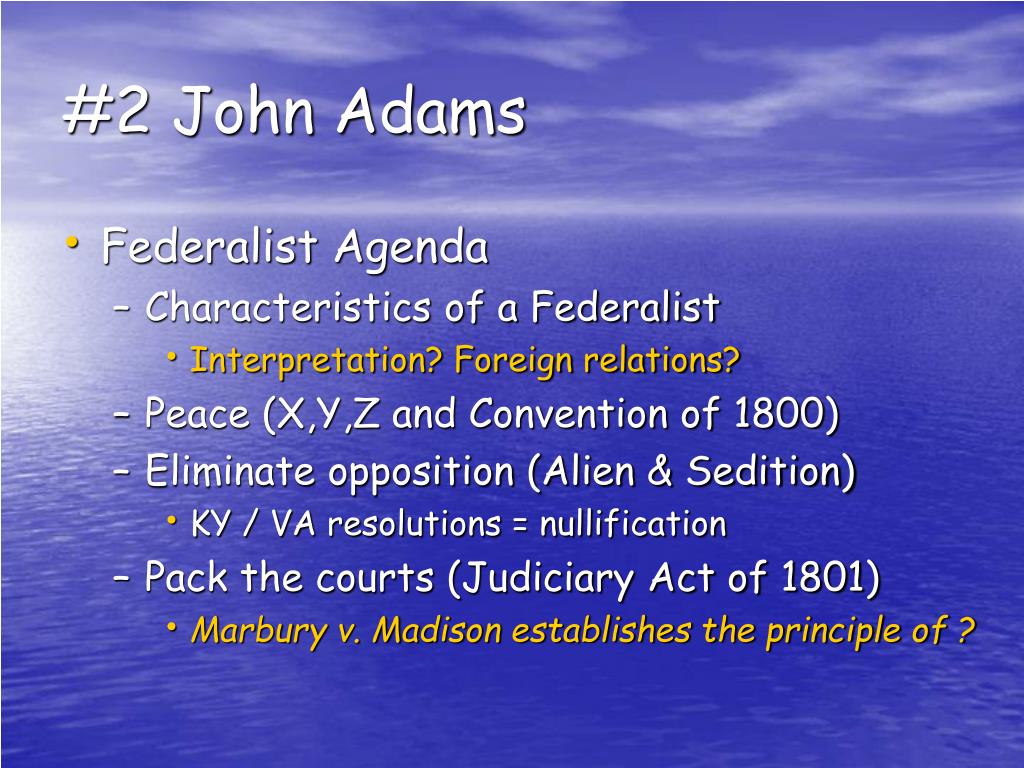 #2 John Adams

• Federalist Agenda
– Characteristics of a Federalist
• Interpretation? Foreign relations?
– Peace (X,Y,Z and Convention of 1800)
– Eliminate opposition (Alien & Sedition)
• KY / VA resolutions = nullification
– Pack the courts (Judiciary Act of 1801)
• Marbury v. Madison establishes the principle of ?